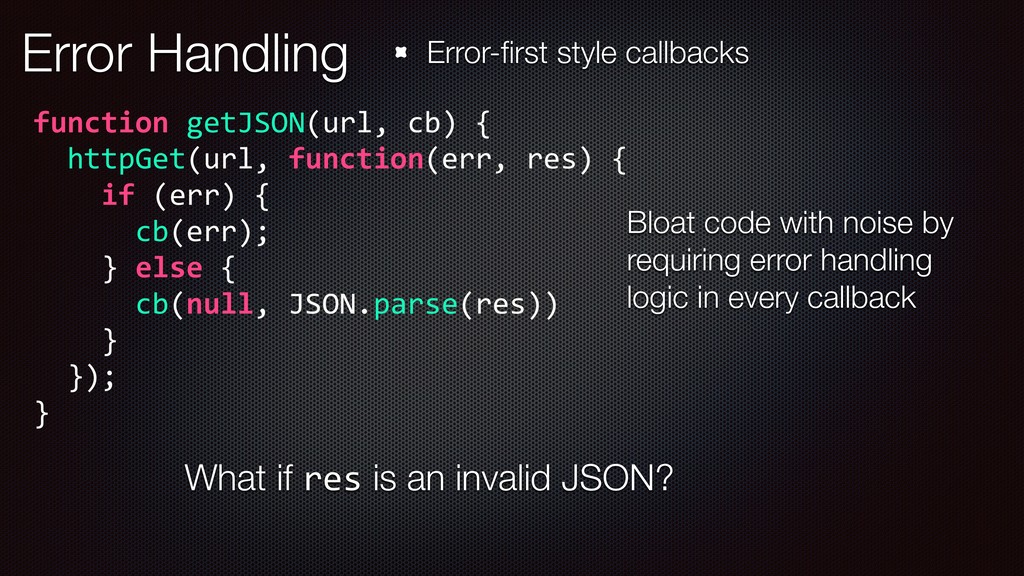 Error Handling

Error-first style callbacks

function getJSON(url, cb) {
  httpGet(url, function(err, res) {
    if (err) {
      cb(err);
    } else {
      cb(null, JSON.parse(res))
    }
  });
}

Bloat code with noise by requiring error handling logic in every callback

What if res is an invalid JSON?